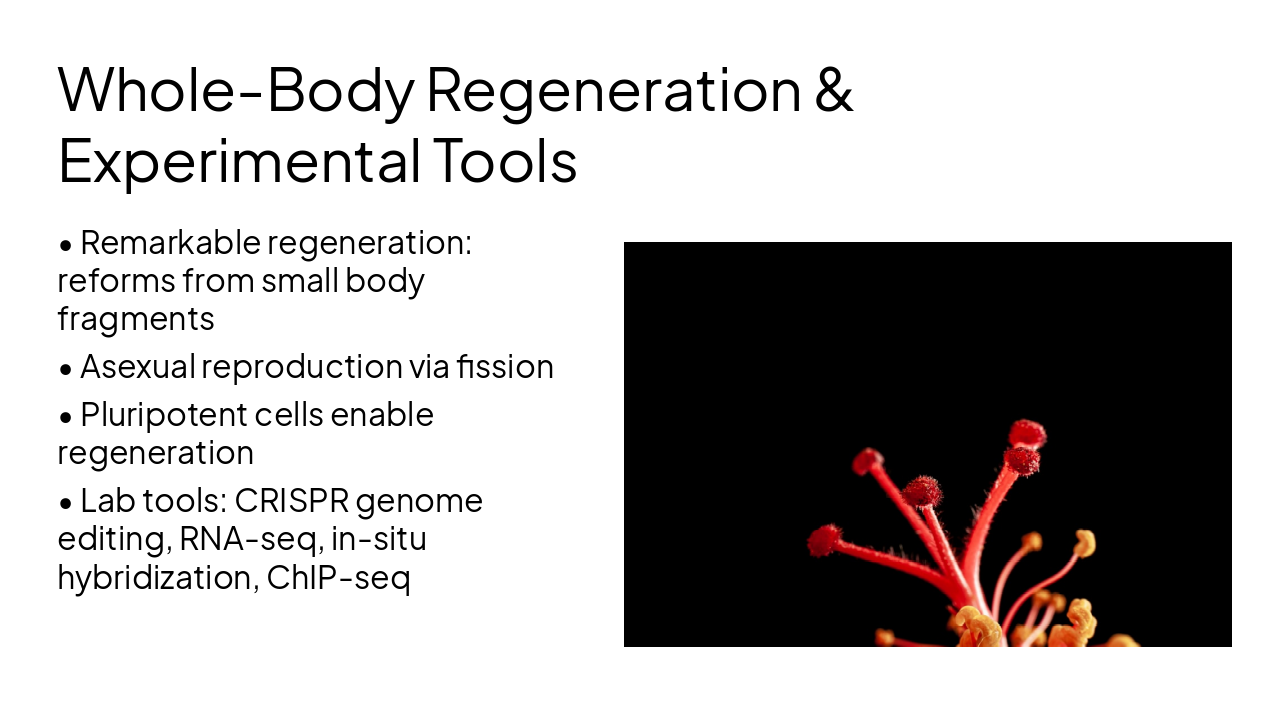 Whole-Body Regeneration & Experimental Tools

• Remarkable regeneration: reforms from small body fragments

• Asexual reproduction via fission

• Pluripotent cells enable regeneration

• Lab tools: CRISPR genome editing, RNA-seq, in-situ hybridization, ChIP-seq